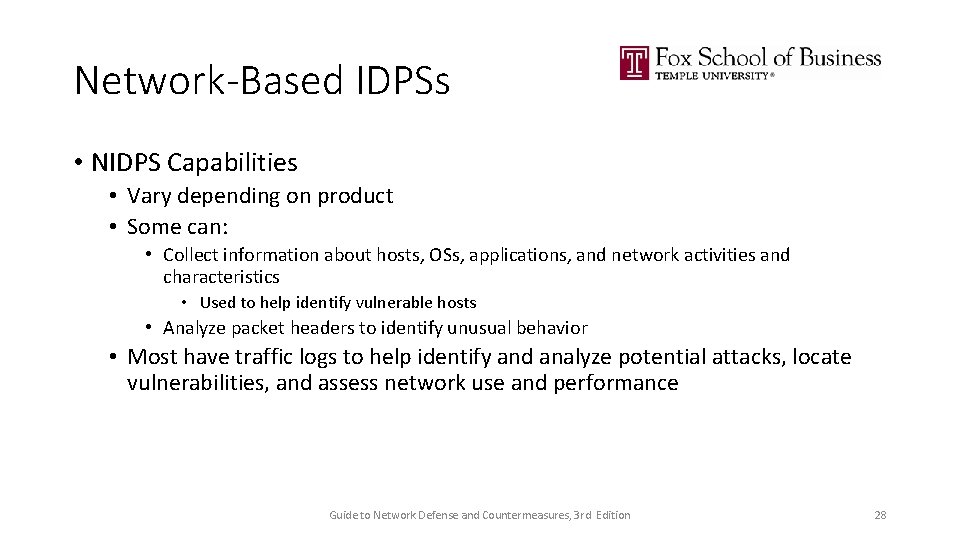 Network-Based IDPSs

Fox School of Business
TEMPLE UNIVERSITY®

• NIDPS Capabilities
  • Vary depending on product
  • Some can:
    • Collect information about hosts, OSs, applications, and network activities and characteristics
      • Used to help identify vulnerable hosts
    • Analyze packet headers to identify unusual behavior
  • Most have traffic logs to help identify and analyze potential attacks, locate vulnerabilities, and assess network use and performance

Guide to Network Defense and Countermeasures, 3rd Edition

28